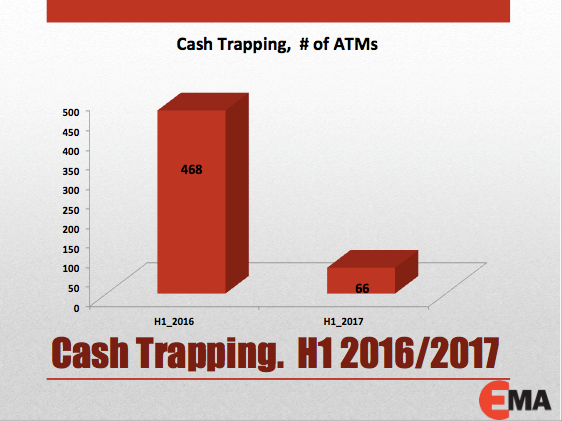 Cash Trapping,  # of ATMs

500
450
400
350
300
250
200
150
100
50
0

468

66

H1_2016

H1_2017

Cash Trapping.  H1 2016/2017

EMA